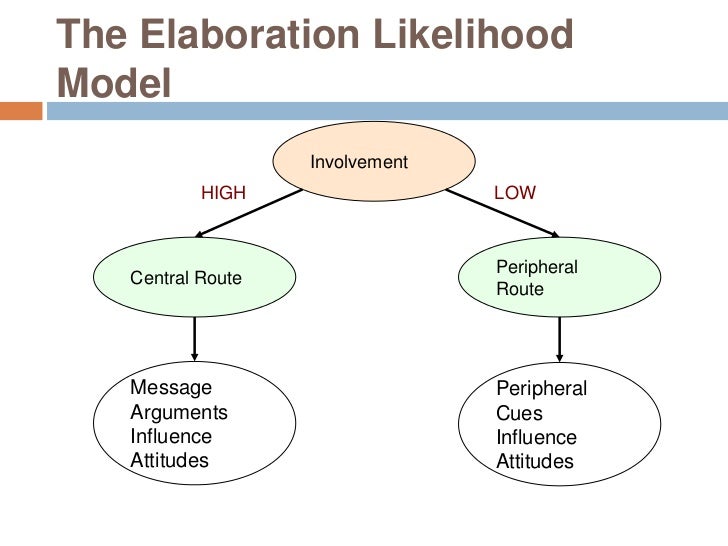 The Elaboration Likelihood Model

Involvement

HIGH

LOW

Central Route

Peripheral Route

Message Arguments Influence Attitudes

Peripheral Cues Influence Attitudes